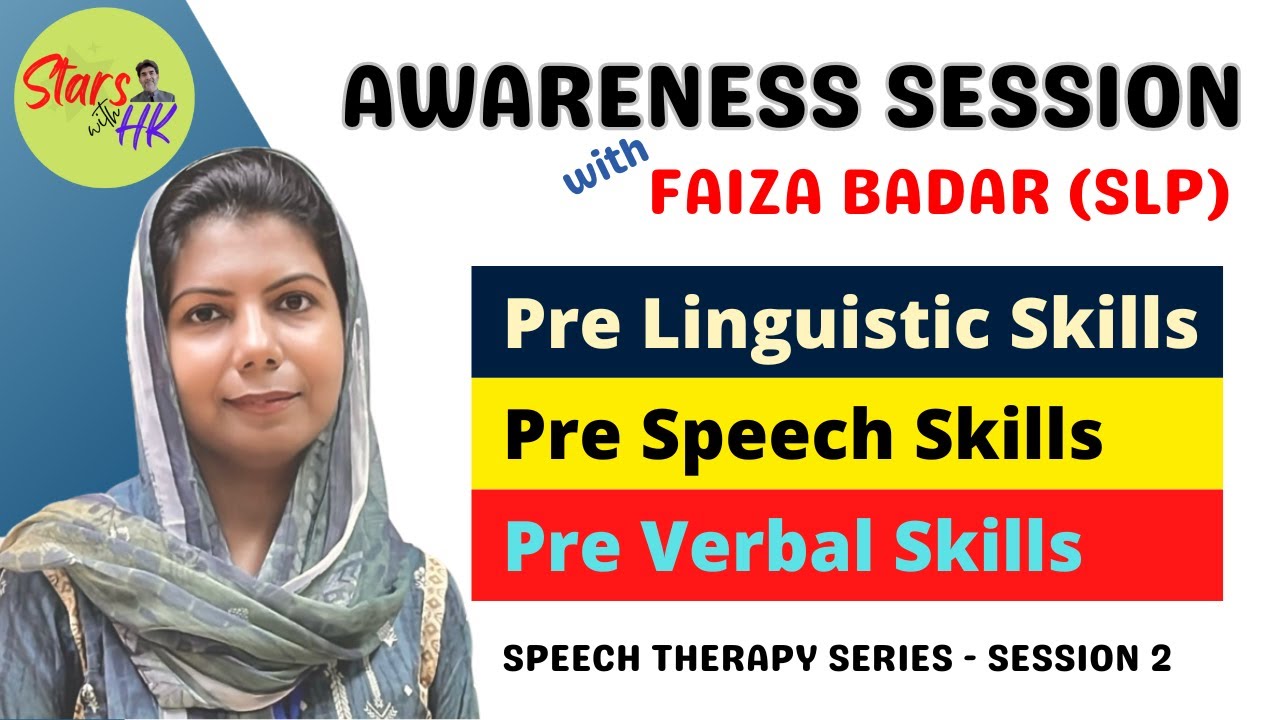 Stars with HK

AWARENESS SESSION

with FAIZA BADAR (SLP)

Pre Linguistic Skills

Pre Speech Skills

Pre Verbal Skills

SPEECH THERAPY SERIES - SESSION 2